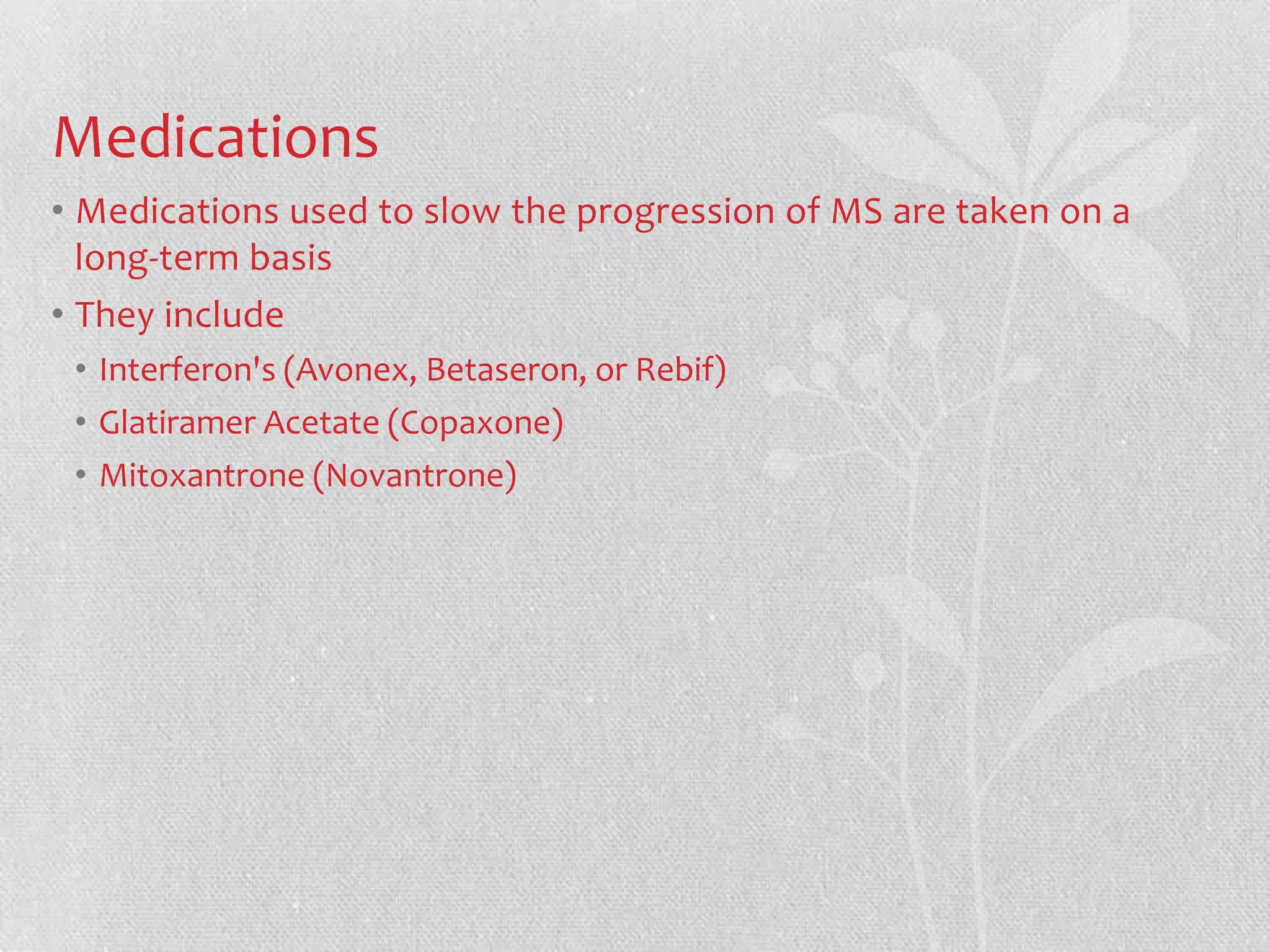 Medications

• Medications used to slow the progression of MS are taken on a long-term basis
• They include
  • Interferon's (Avonex, Betaseron, or Rebif)
  • Glatiramer Acetate (Copaxone)
  • Mitoxantrone (Novantrone)